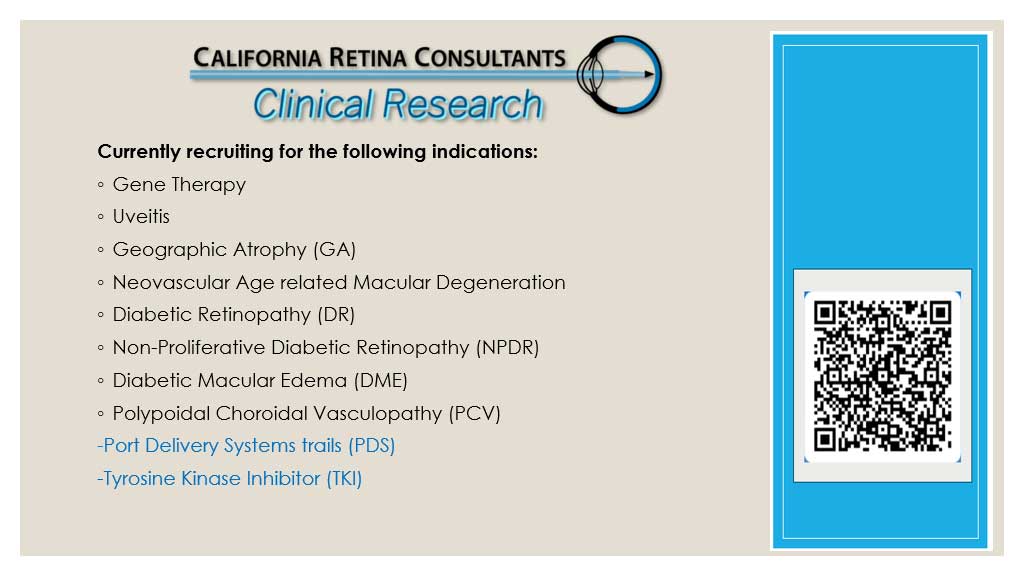 CALIFORNIA RETINA CONSULTANTS
Clinical Research

Currently recruiting for the following indications:

◦ Gene Therapy
◦ Uveitis
◦ Geographic Atrophy (GA)
◦ Neovascular Age related Macular Degeneration
◦ Diabetic Retinopathy (DR)
◦ Non-Proliferative Diabetic Retinopathy (NPDR)
◦ Diabetic Macular Edema (DME)
◦ Polypoidal Choroidal Vasculopathy (PCV)

-Port Delivery Systems trails (PDS)
-Tyrosine Kinase Inhibitor (TKI)